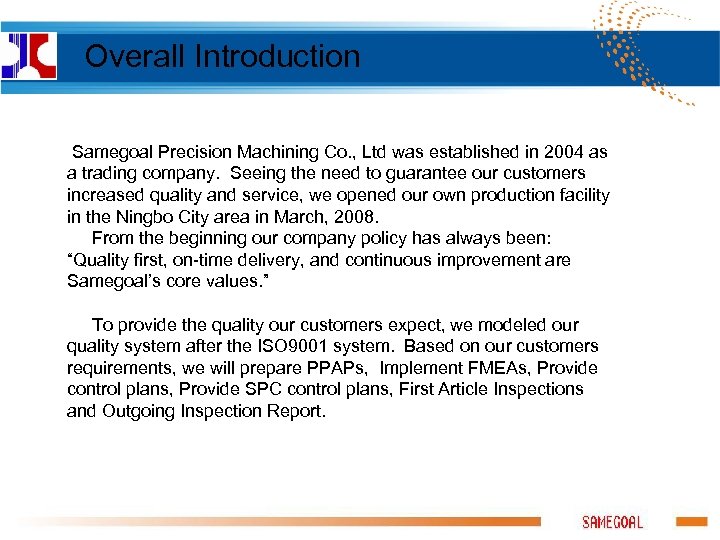 Overall Introduction

Samegoal Precision Machining Co., Ltd was established in 2004 as a trading company. Seeing the need to guarantee our customers increased quality and service, we opened our own production facility in the Ningbo City area in March, 2008.

From the beginning our company policy has always been: "Quality first, on-time delivery, and continuous improvement are Samegoal's core values."

To provide the quality our customers expect, we modeled our quality system after the ISO9001 system. Based on our customers requirements, we will prepare PPAPs, Implement FMEAs, Provide control plans, Provide SPC control plans, First Article Inspections and Outgoing Inspection Report.

SAMEGOAL